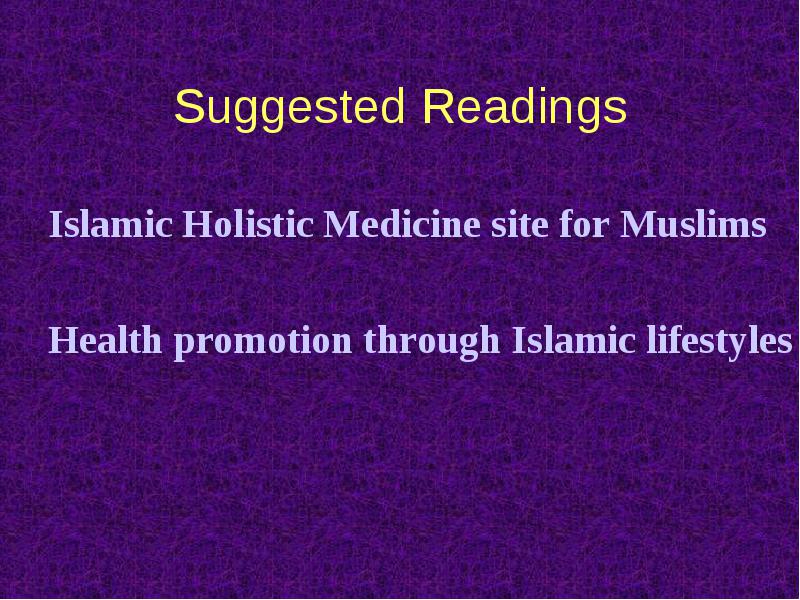 Suggested Readings

Islamic Holistic Medicine site for Muslims

Health promotion through Islamic lifestyles